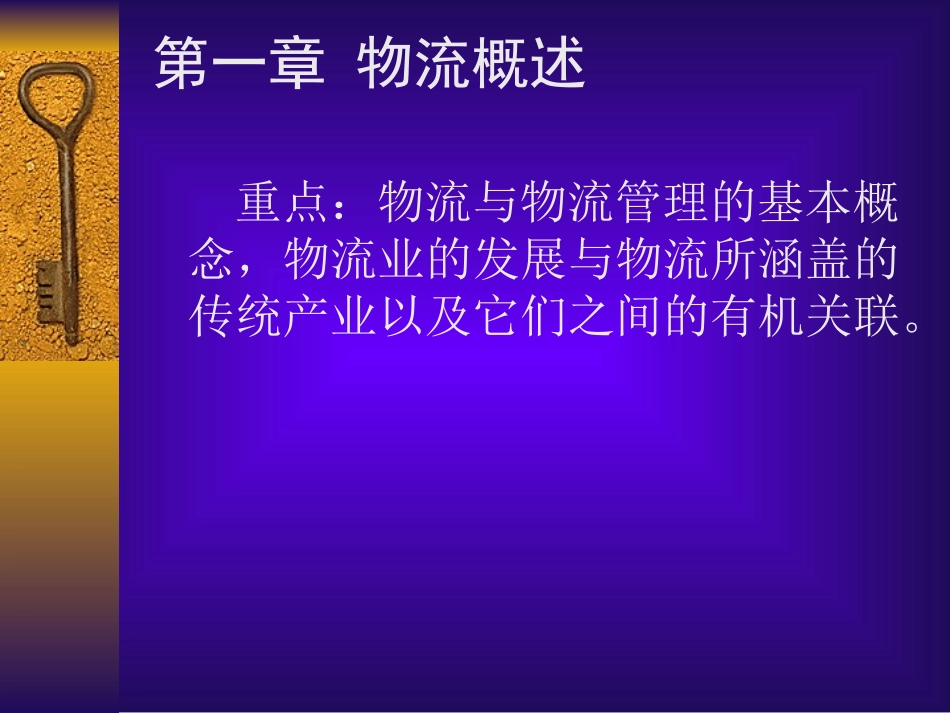 第一章 物流概述

重点：物流与物流管理的基本概念，物流业的发展与物流所涵盖的传统产业以及它们之间的有机关联。